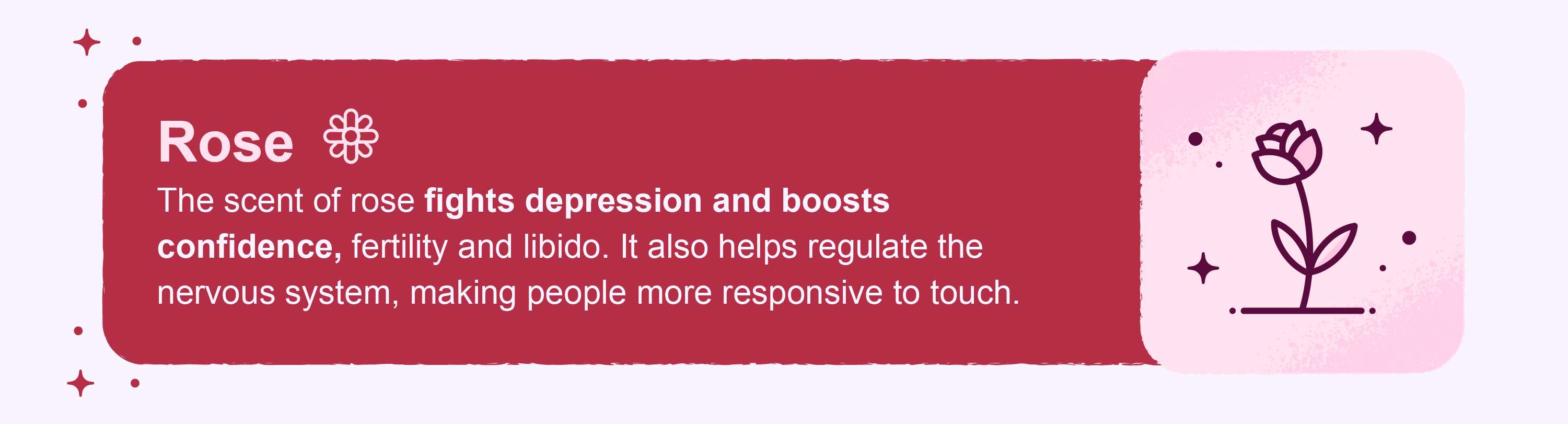 Rose

The scent of rose fights depression and boosts confidence, fertility and libido. It also helps regulate the nervous system, making people more responsive to touch.